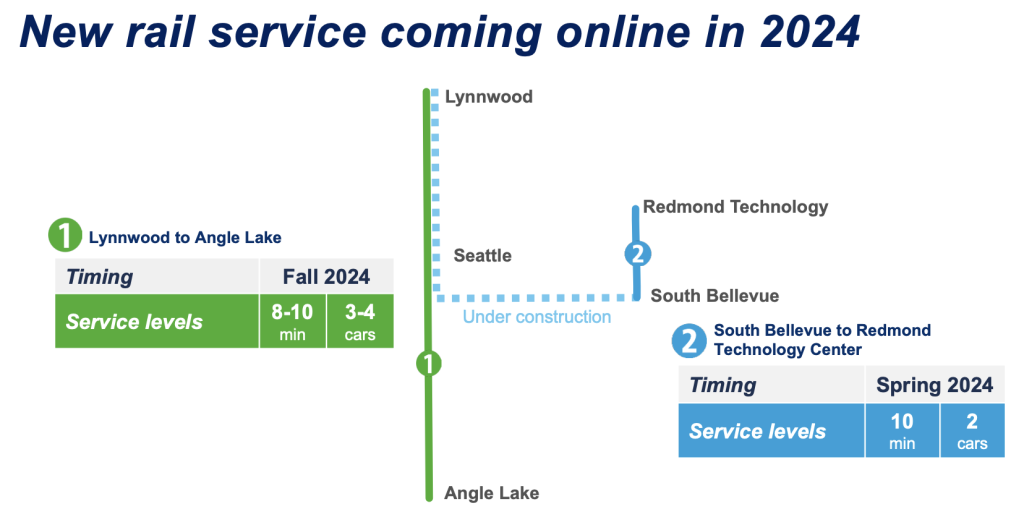 New rail service coming online in 2024

1 Lynnwood to Angle Lake

| Timing | Fall 2024 | |
|---|---|---|
| Service levels | 8-10 min | 3-4 cars |

Lynnwood

Seattle

Under construction

1

Angle Lake

Redmond Technology

2

South Bellevue

2 South Bellevue to Redmond Technology Center

| Timing | Spring 2024 | |
|---|---|---|
| Service levels | 10 min | 2 cars |